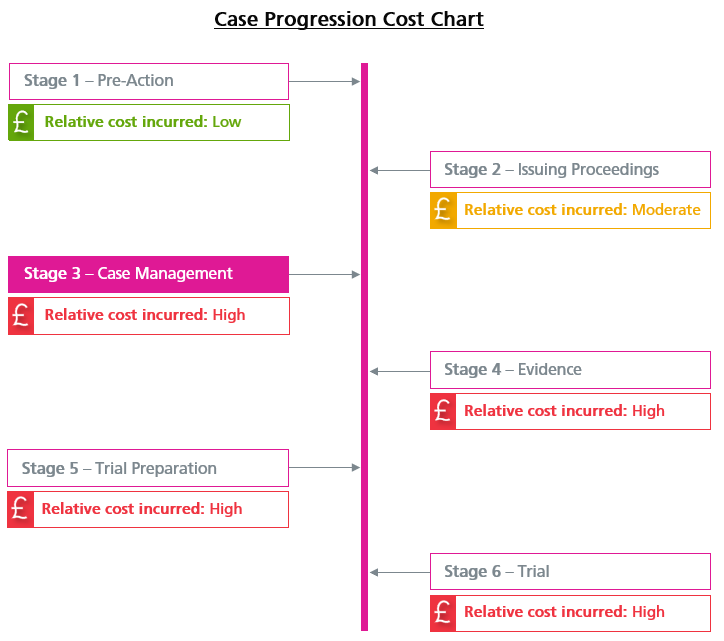 Case Progression Cost Chart

Stage 1 – Pre-Action

£ Relative cost incurred: Low

Stage 2 – Issuing Proceedings

£ Relative cost incurred: Moderate

Stage 3 – Case Management

£ Relative cost incurred: High

Stage 4 – Evidence

£ Relative cost incurred: High

Stage 5 – Trial Preparation

£ Relative cost incurred: High

Stage 6 – Trial

£ Relative cost incurred: High